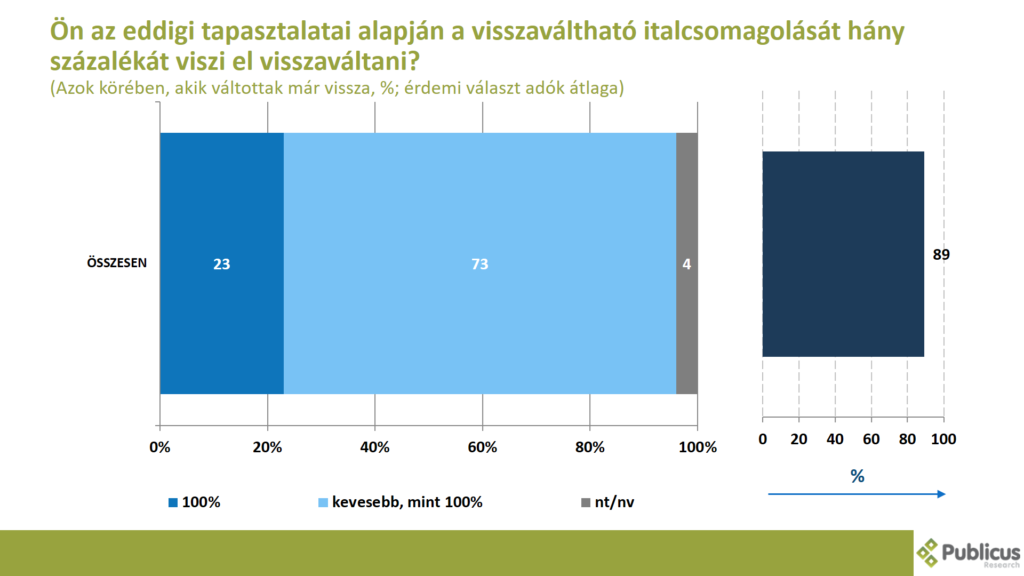 Ön az eddigi tapasztalatai alapján a visszaváltható italcsomagolását hány százalékát viszi el visszaváltani?
(Azok körében, akik váltottak már vissza, %; érdemi választ adók átlaga)

ÖSSZESEN

23

73

4

0%
20%
40%
60%
80%
100%

100%
kevesebb, mint 100%
nt/nv

89

0
20
40
60
80
100

%

Publicus
Research